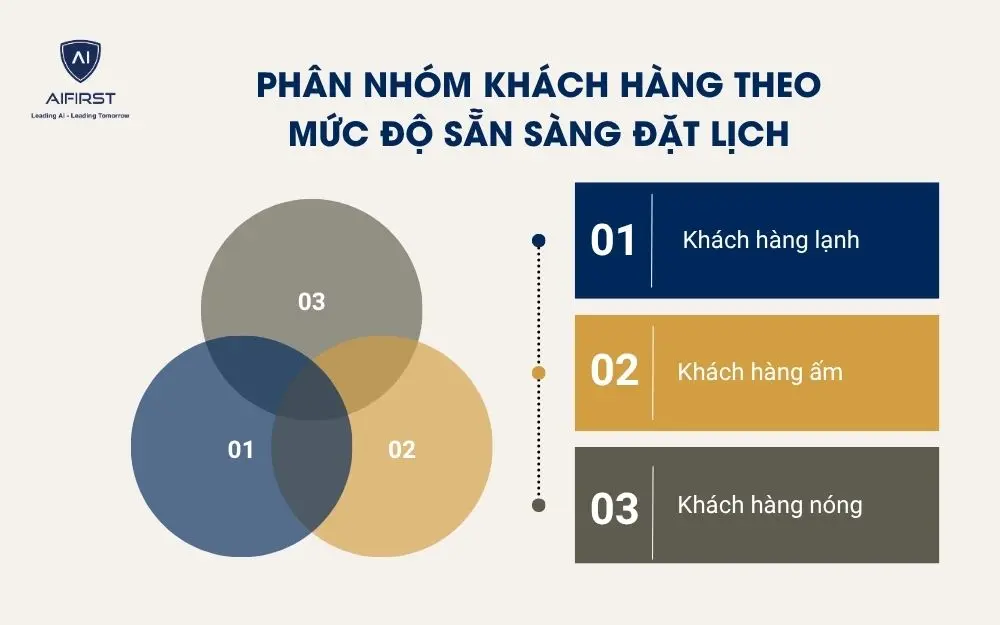 AI
AIFIRST
Leading AI - Leading Tomorrow

PHÂN NHÓM KHÁCH HÀNG THEO MỨC ĐỘ SẴN SÀNG ĐẶT LỊCH

03
01
02

01 Khách hàng lạnh
02 Khách hàng ấm
03 Khách hàng nóng